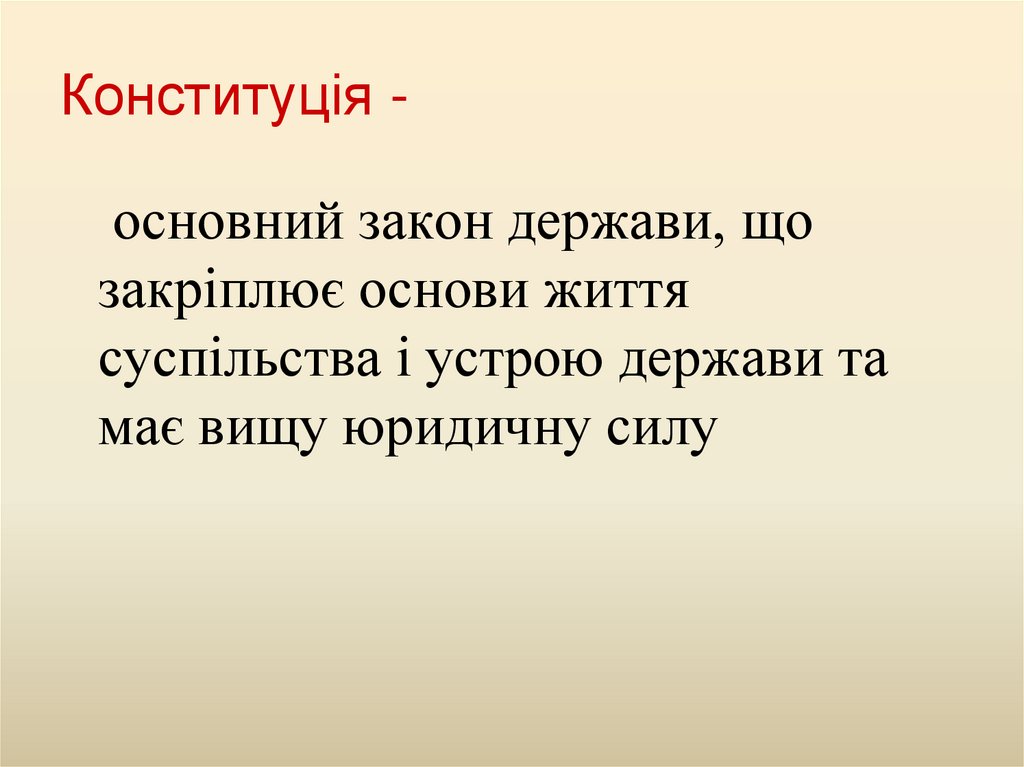 Конституція -

основний закон держави, що закріплює основи життя суспільства і устрою держави та має вищу юридичну силу